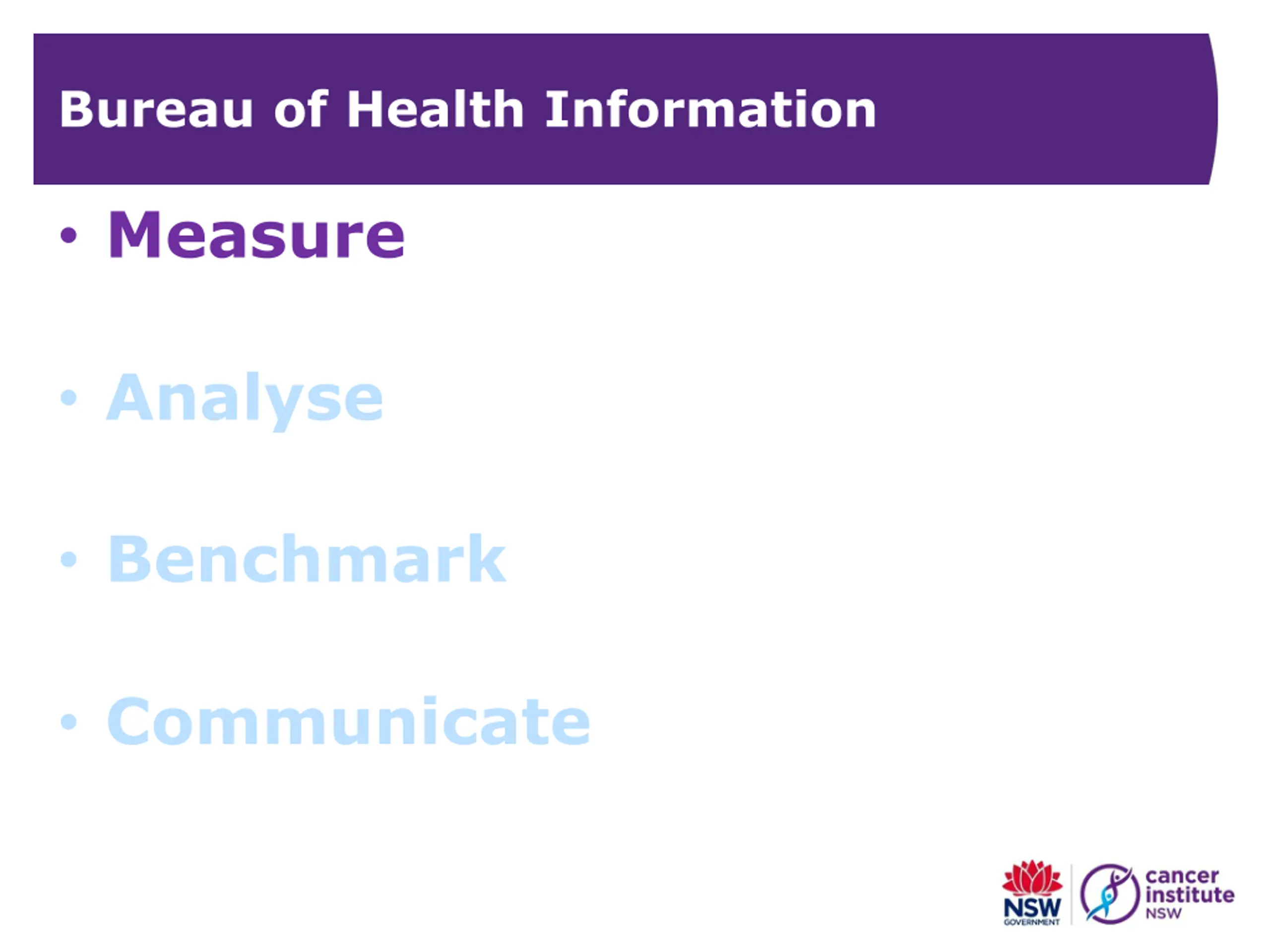 Bureau of Health Information

• Measure

• Analyse

• Benchmark

• Communicate

NSW GOVERNMENT

cancer institute NSW